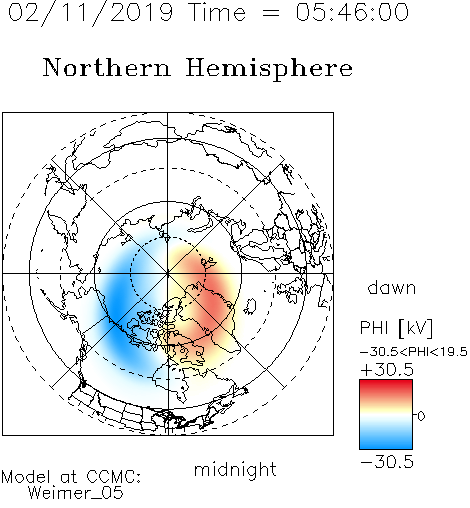 02/11/2019 Time = 05:46:00

Northern Hemisphere

dawn

PHI [kV]

−30.5<PHI<19.5

+30.5

0

−30.5

midnight

Model at CCMC:
Weimer_05